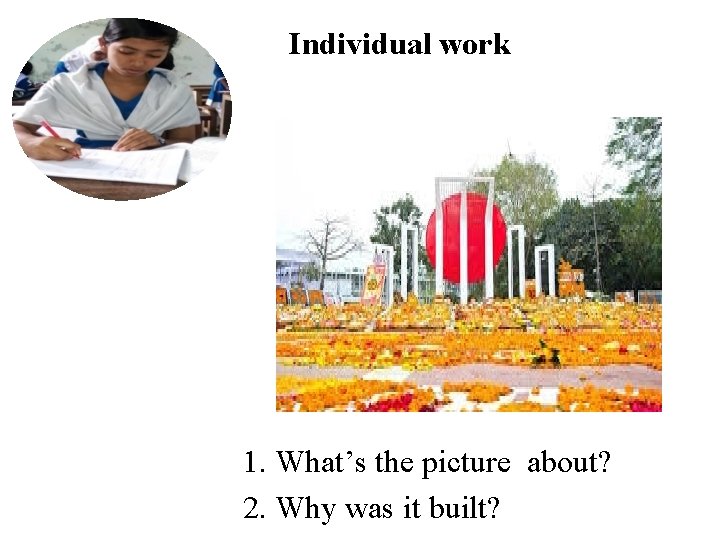 Individual work

1. What’s the picture about?
2. Why was it built?